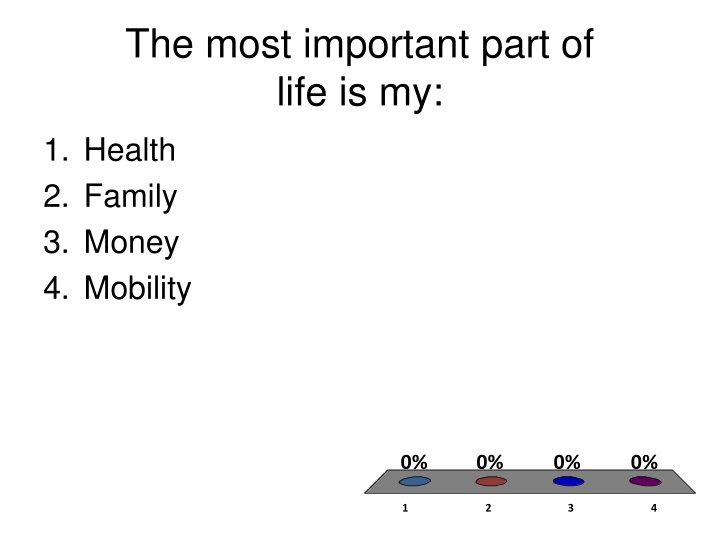 The most important part of life is my:

1. Health
2. Family
3. Money
4. Mobility

0% 0% 0% 0%

1 2 3 4